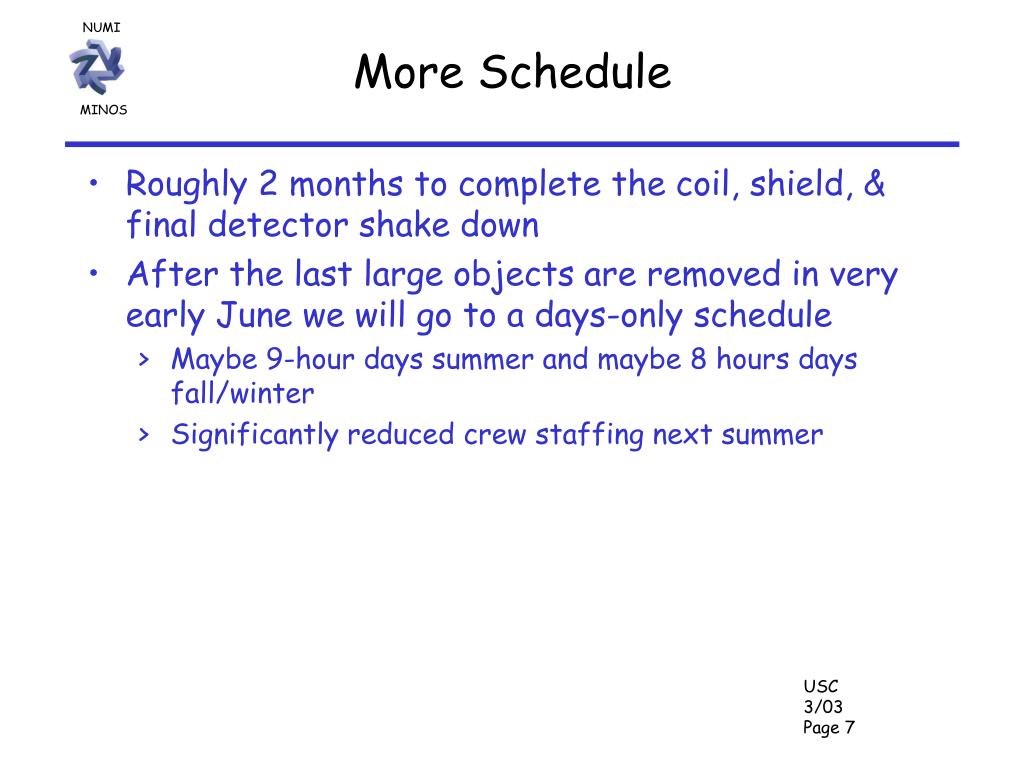 NUMI

MINOS

More Schedule

• Roughly 2 months to complete the coil, shield, & final detector shake down

• After the last large objects are removed in very early June we will go to a days-only schedule

> Maybe 9-hour days summer and maybe 8 hours days fall/winter

> Significantly reduced crew staffing next summer

USC
3/03
Page 7